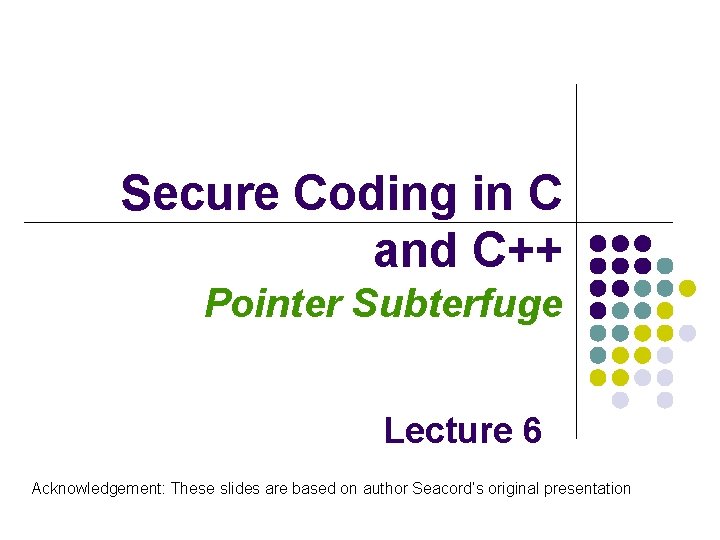 Secure Coding in C and C++

Pointer Subterfuge

Lecture 6

Acknowledgement: These slides are based on author Seacord's original presentation